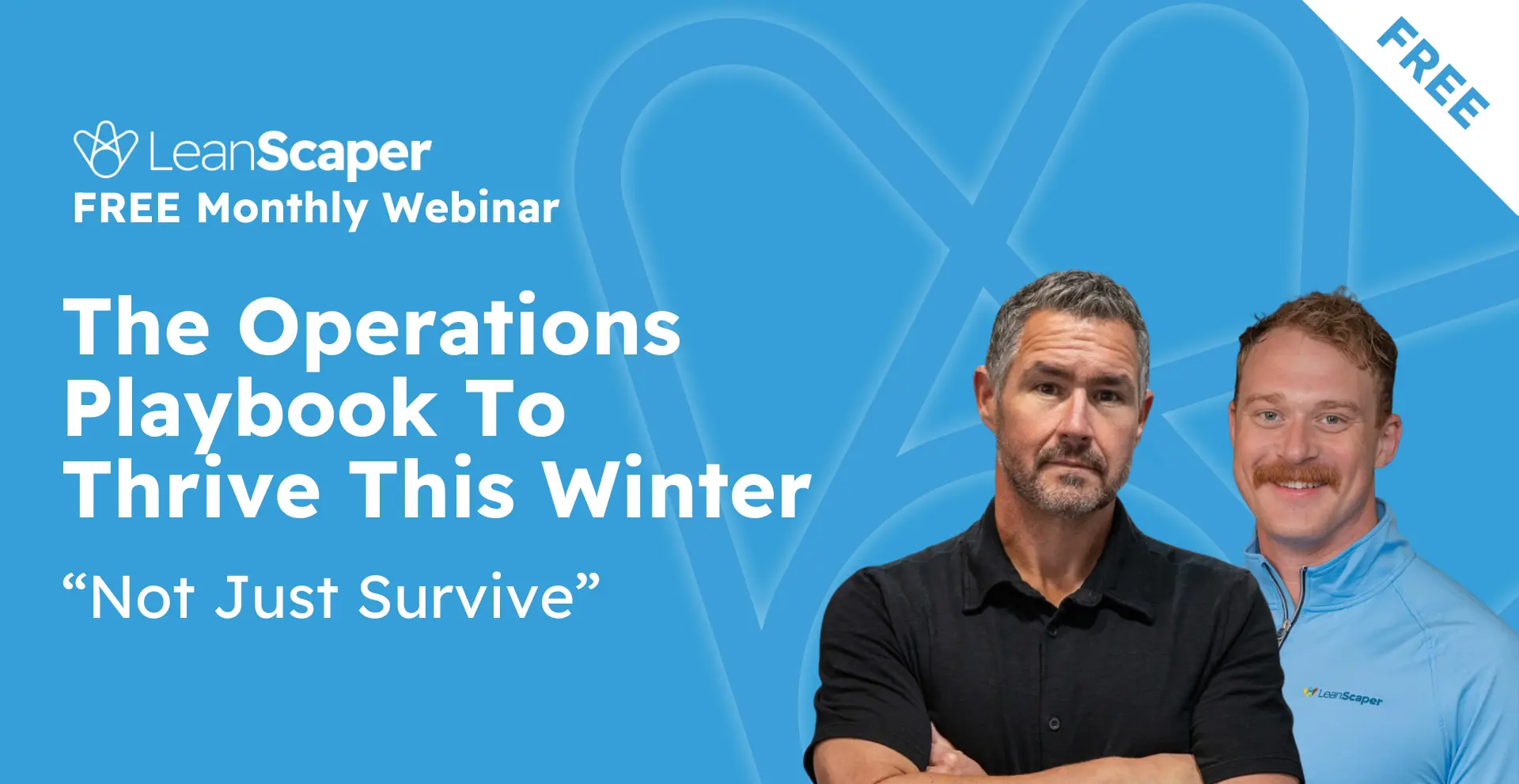 FREE

LeanScaper
FREE Monthly Webinar

The Operations Playbook To Thrive This Winter

“Not Just Survive”

LeanScaper